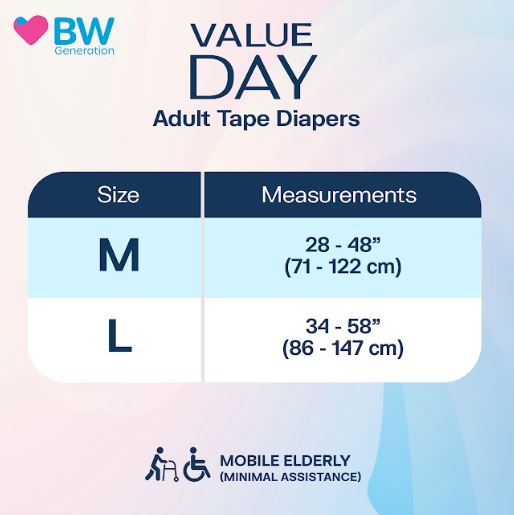 BW
Generation

VALUE
DAY
Adult Tape Diapers

| Size | Measurements |
|---|---|
| M | 28 - 48” (71 - 122 cm) |
| L | 34 - 58” (86 - 147 cm) |

MOBILE ELDERLY
(MINIMAL ASSISTANCE)